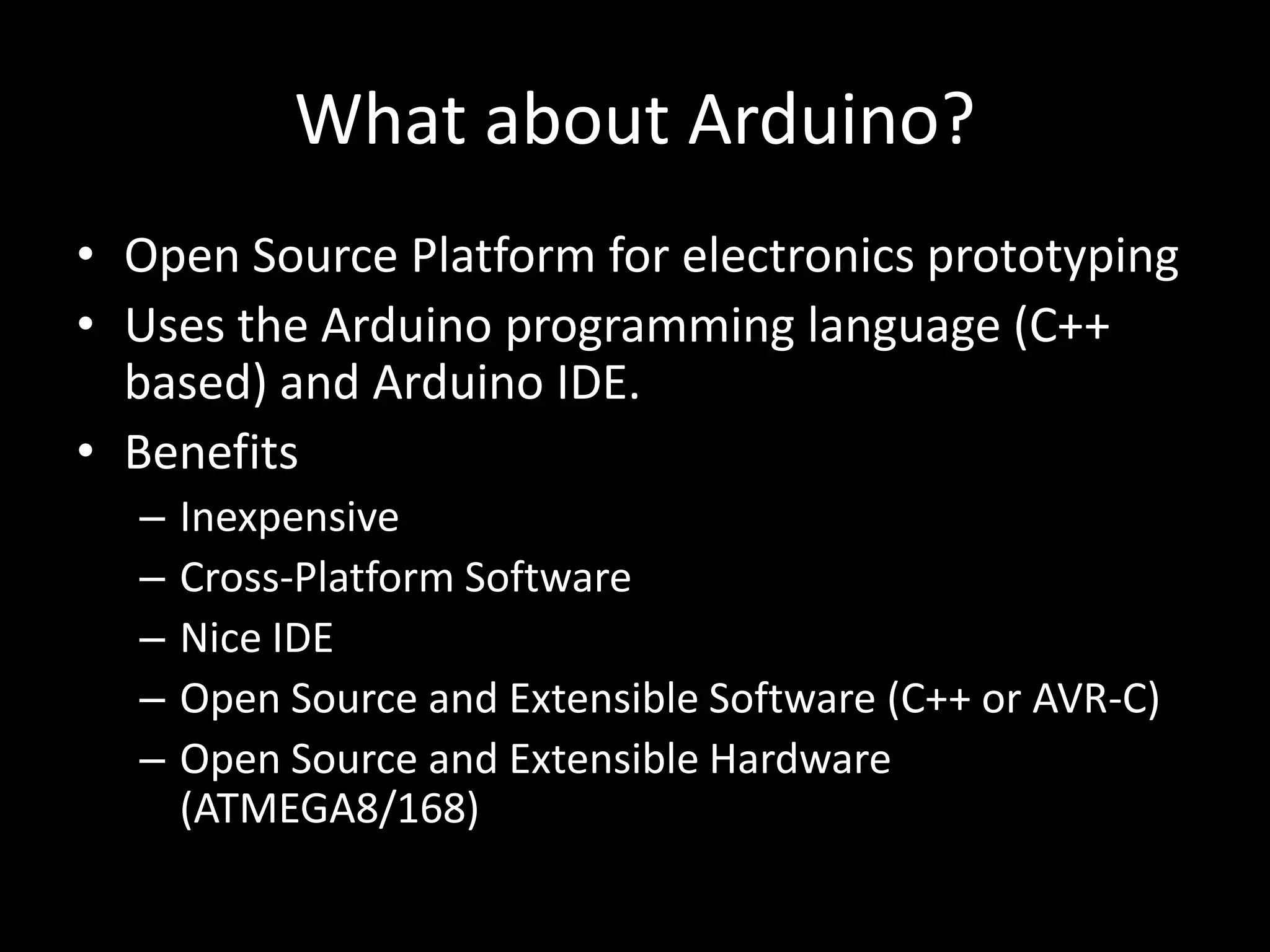 What about Arduino?

• Open Source Platform for electronics prototyping
• Uses the Arduino programming language (C++ based) and Arduino IDE.
• Benefits
– Inexpensive
– Cross-Platform Software
– Nice IDE
– Open Source and Extensible Software (C++ or AVR-C)
– Open Source and Extensible Hardware (ATMEGA8/168)